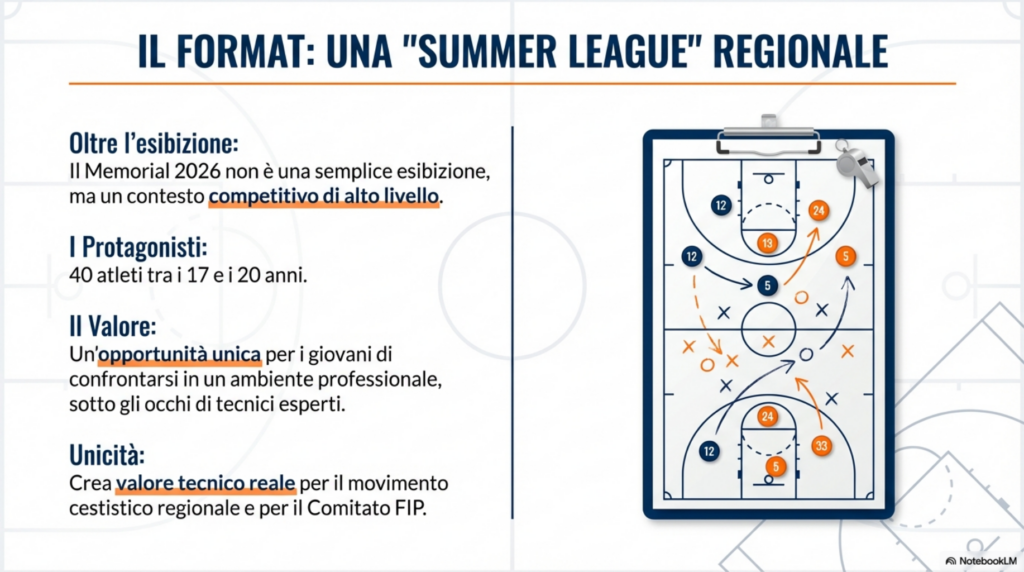 IL FORMAT: UNA "SUMMER LEAGUE" REGIONALE

Oltre l'esibizione:
Il Memorial 2026 non è una semplice esibizione, ma un contesto competitivo di alto livello.

I Protagonisti:
40 atleti tra i 17 e i 20 anni.

Il Valore:
Un'opportunità unica per i giovani di confrontarsi in un ambiente professionale, sotto gli occhi di tecnici esperti.

Unicità:
Crea valore tecnico reale per il movimento cestistico regionale e per il Comitato FIP.

12
24
13
12
5
5
24
12
33
5

NotebookLM